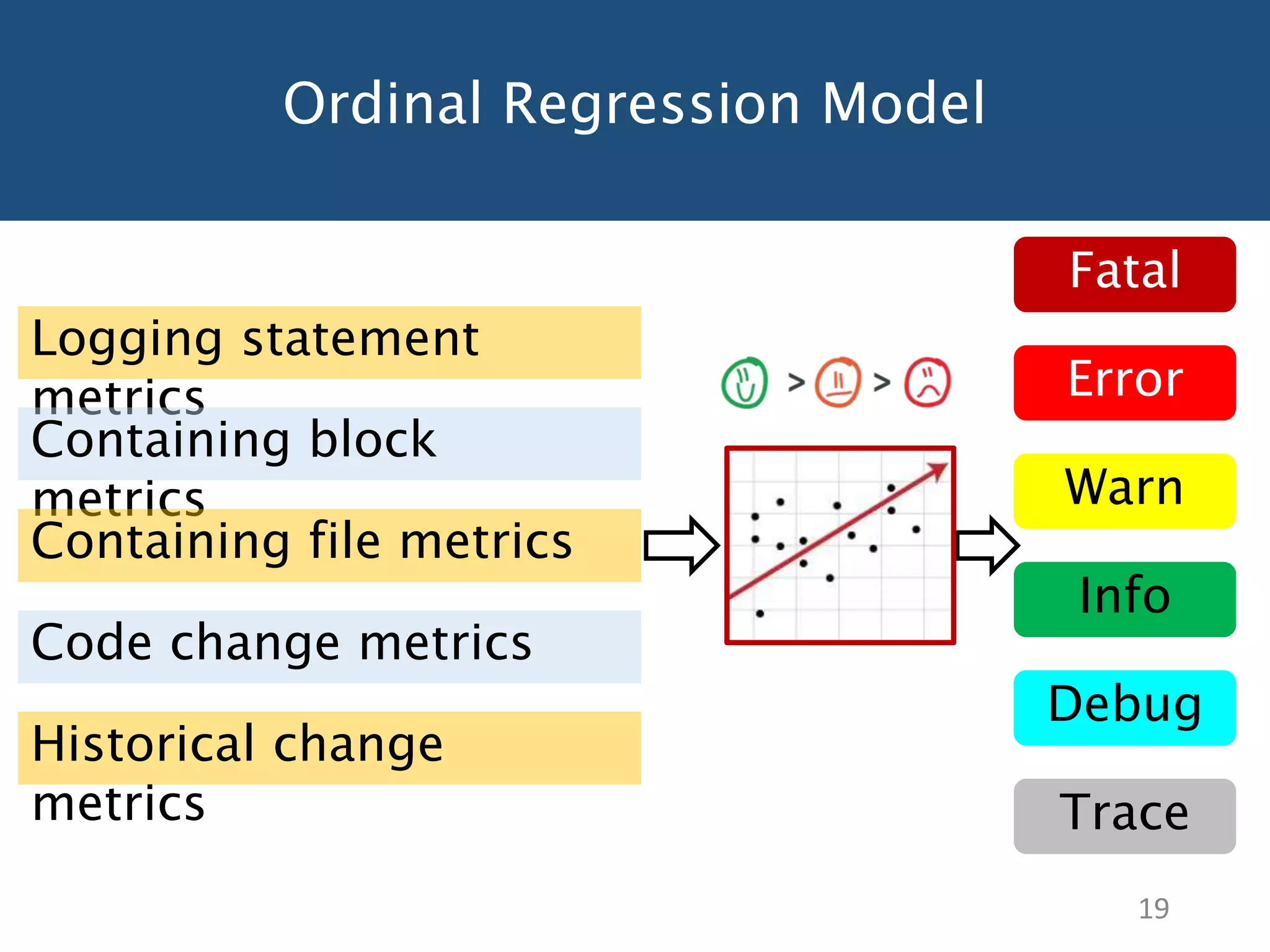 Ordinal Regression Model

Logging statement metrics

Containing block metrics

Containing file metrics

Code change metrics

Historical change metrics

> >

Fatal

Error

Warn

Info

Debug

Trace

19